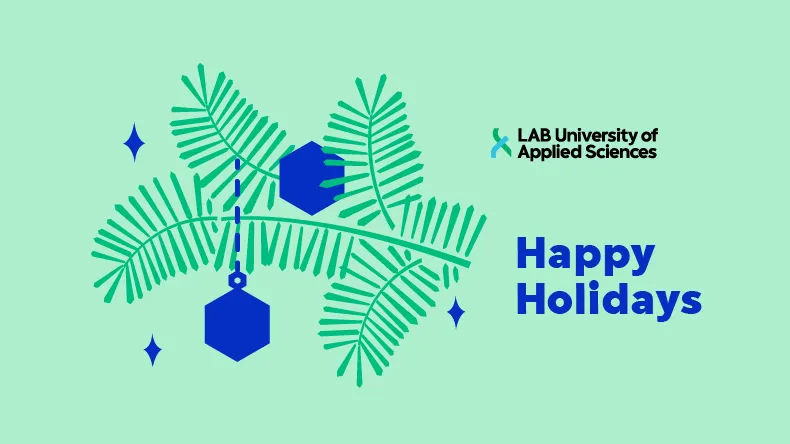 LAB University of Applied Sciences

Happy Holidays